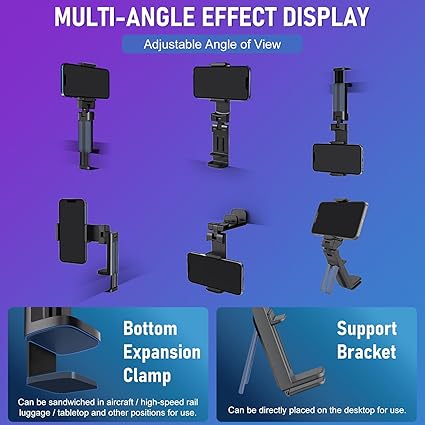 MULTI-ANGLE EFFECT DISPLAY

Adjustable Angle of View

Bottom Expansion Clamp

Can be sandwiched in aircraft / high-speed rail luggage / tabletop and other positions for use.

Support Bracket

Can be directly placed on the desktop for use.